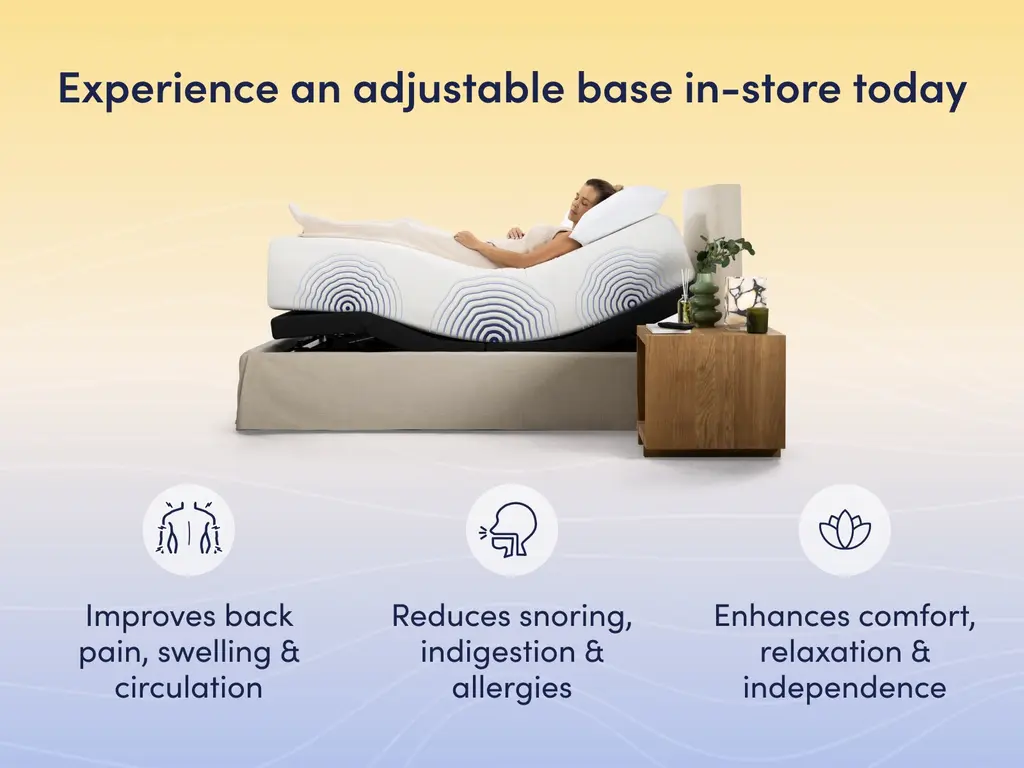 Experience an adjustable base in-store today

Improves back pain, swelling & circulation

Reduces snoring, indigestion & allergies

Enhances comfort, relaxation & independence